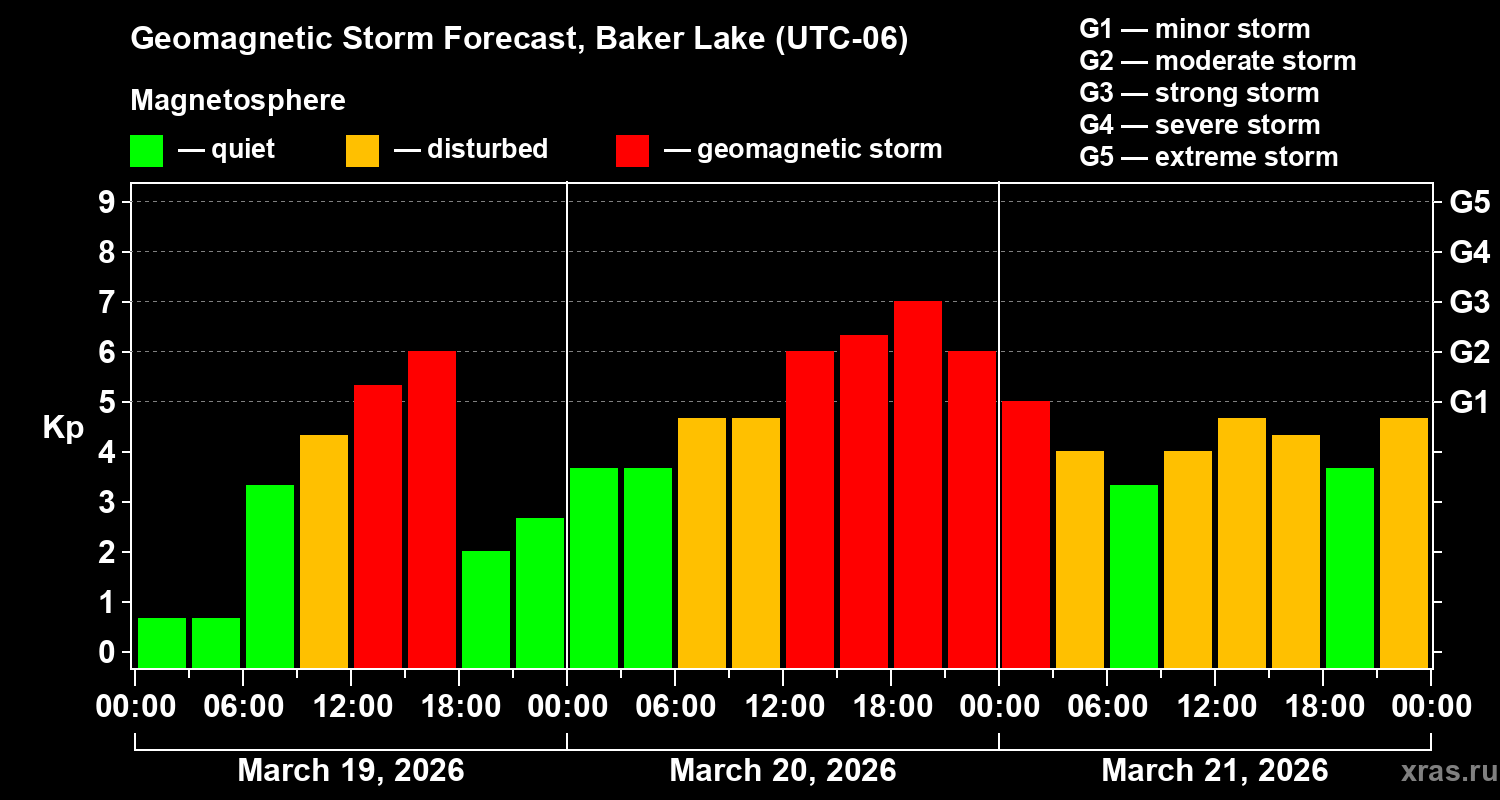 Geomagnetic Storm Forecast, Baker Lake (UTC-06)

Magnetosphere

— quiet — disturbed — geomagnetic storm

G1 — minor storm
G2 — moderate storm
G3 — strong storm
G4 — severe storm
G5 — extreme storm

Kp

9
8
7
6
5
4
3
2
1
0

G5
G4
G3
G2
G1

00:00 06:00 12:00 18:00 00:00 06:00 12:00 18:00 00:00 06:00 12:00 18:00 00:00

March 19, 2026 March 20, 2026 March 21, 2026

xras.ru